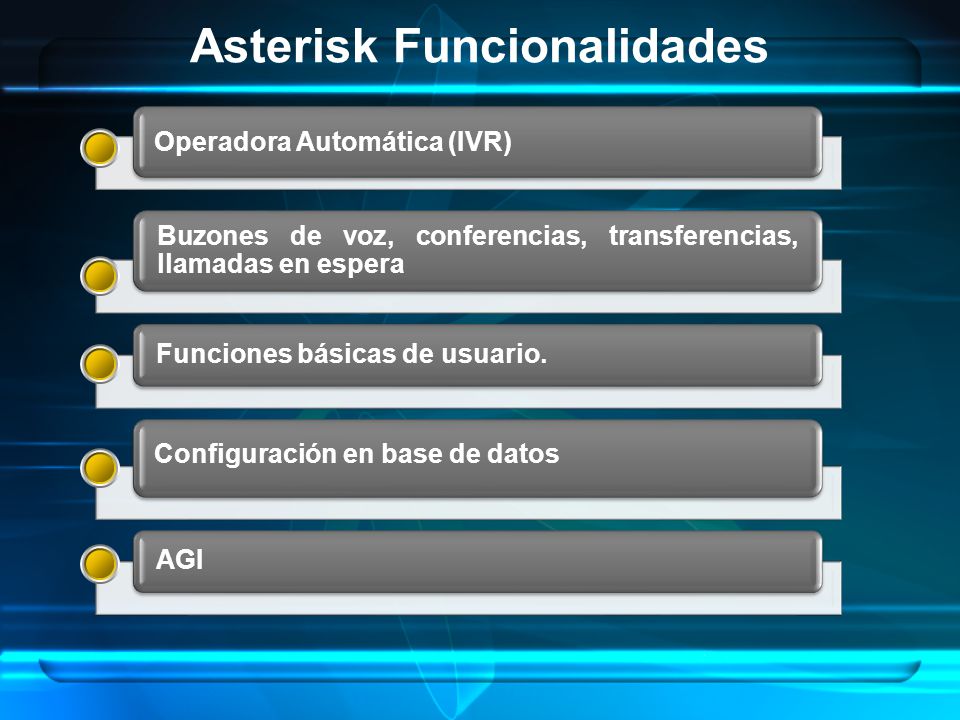 Asterisk Funcionalidades

Operadora Automática (IVR)

Buzones de voz, conferencias, transferencias, llamadas en espera

Funciones básicas de usuario.

Configuración en base de datos

AGI